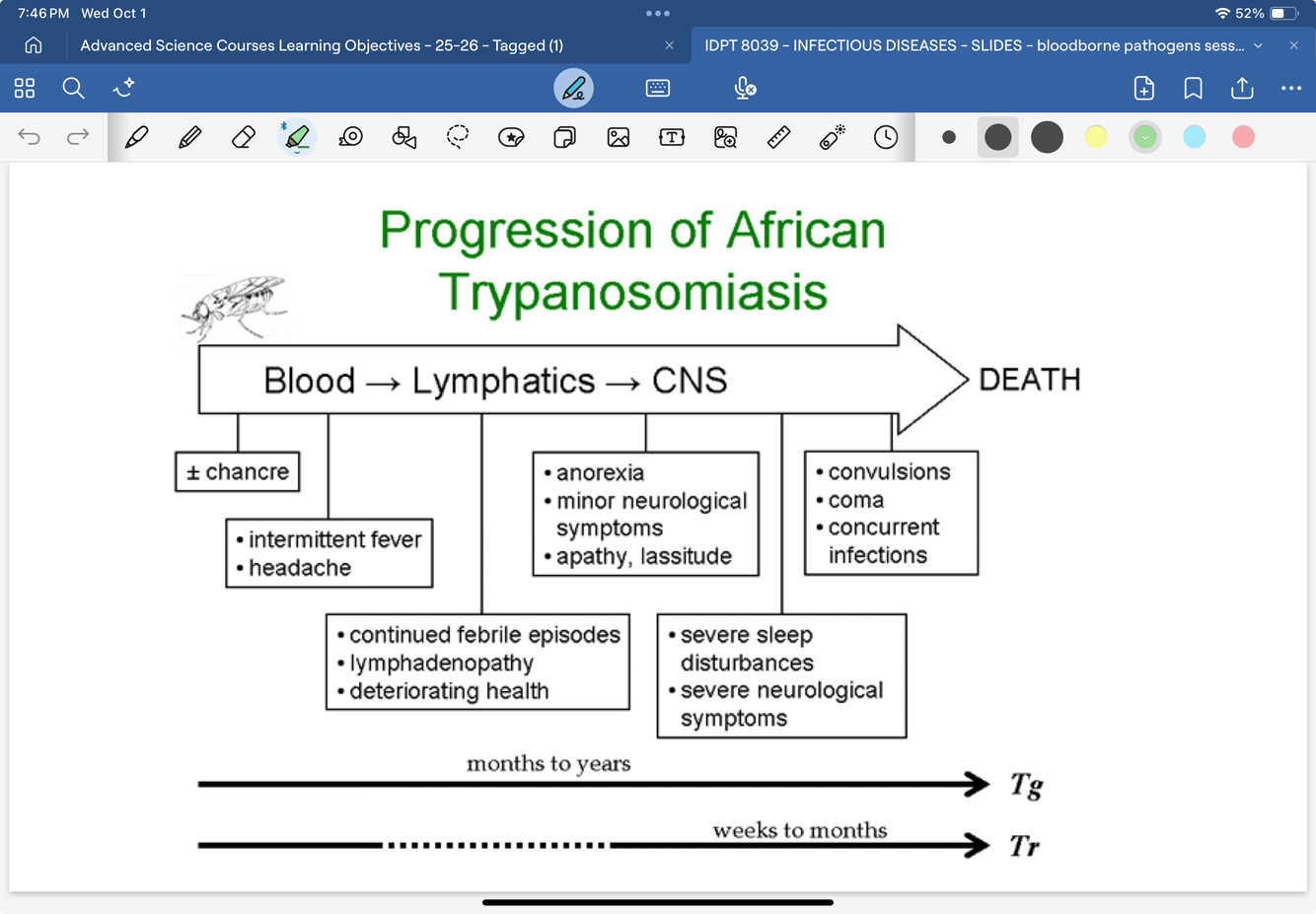 7:46 PM Wed Oct 1

52%

Advanced Science Courses Learning Objectives - 25-26 - Tagged (1)

IDPT 8039 - INFECTIOUS DISEASES - SLIDES - bloodborne pathogens sess...

Progression of African Trypanosomiasis

Blood → Lymphatics → CNS

DEATH

± chancre

• intermittent fever
• headache

• continued febrile episodes
• lymphadenopathy
• deteriorating health

• anorexia
• minor neurological symptoms
• apathy, lassitude

• severe sleep disturbances
• severe neurological symptoms

• convulsions
• coma
• concurrent infections

months to years

Tg

weeks to months

Tr